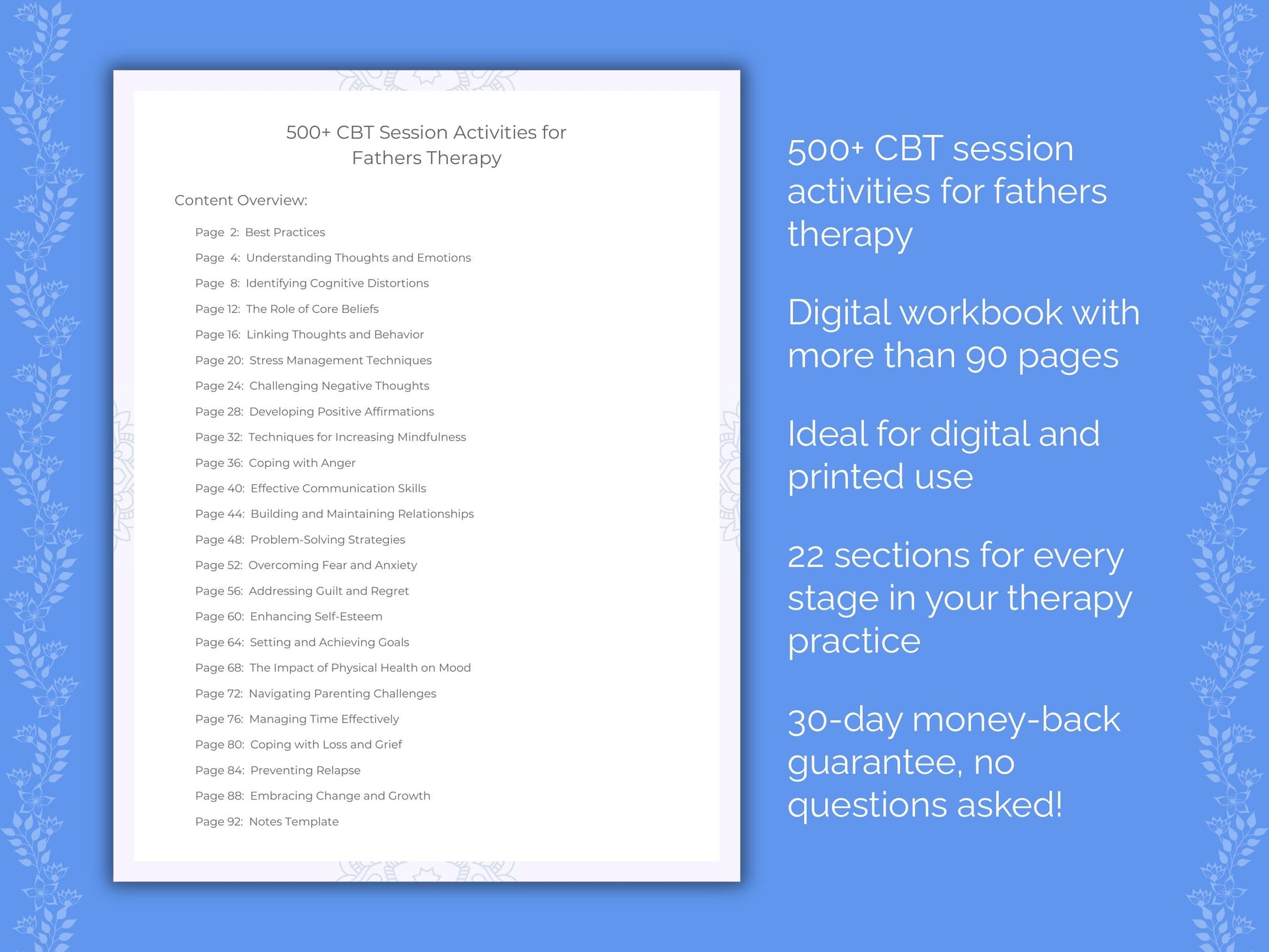 500+ CBT Session Activities for Fathers Therapy

Content Overview:

Page 2: Best Practices
Page 4: Understanding Thoughts and Emotions
Page 8: Identifying Cognitive Distortions
Page 12: The Role of Core Beliefs
Page 16: Linking Thoughts and Behavior
Page 20: Stress Management Techniques
Page 24: Challenging Negative Thoughts
Page 28: Developing Positive Affirmations
Page 32: Techniques for Increasing Mindfulness
Page 36: Coping with Anger
Page 40: Effective Communication Skills
Page 44: Building and Maintaining Relationships
Page 48: Problem-Solving Strategies
Page 52: Overcoming Fear and Anxiety
Page 56: Addressing Guilt and Regret
Page 60: Enhancing Self-Esteem
Page 64: Setting and Achieving Goals
Page 68: The Impact of Physical Health on Mood
Page 72: Navigating Parenting Challenges
Page 76: Managing Time Effectively
Page 80: Coping with Loss and Grief
Page 84: Preventing Relapse
Page 88: Embracing Change and Growth
Page 92: Notes Template

500+ CBT session activities for fathers therapy

Digital workbook with more than 90 pages

Ideal for digital and printed use

22 sections for every stage in your therapy practice

30-day money-back guarantee, no questions asked!